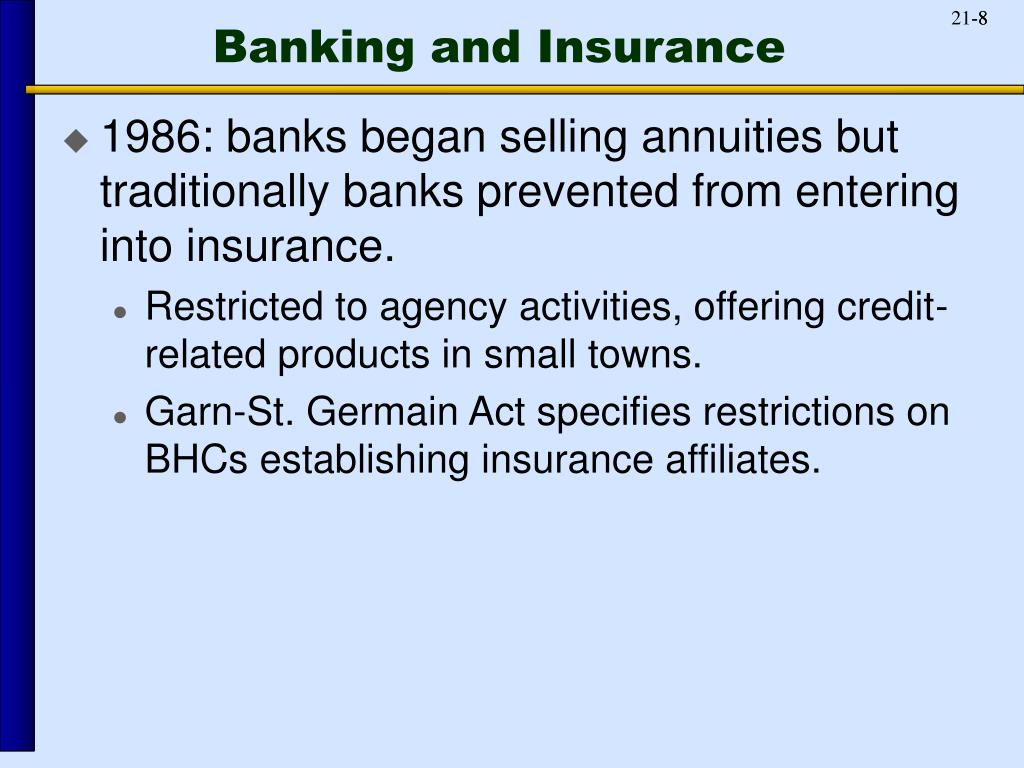 21-8

Banking and Insurance

1986: banks began selling annuities but traditionally banks prevented from entering into insurance.

Restricted to agency activities, offering credit-related products in small towns.

Garn-St. Germain Act specifies restrictions on BHCs establishing insurance affiliates.